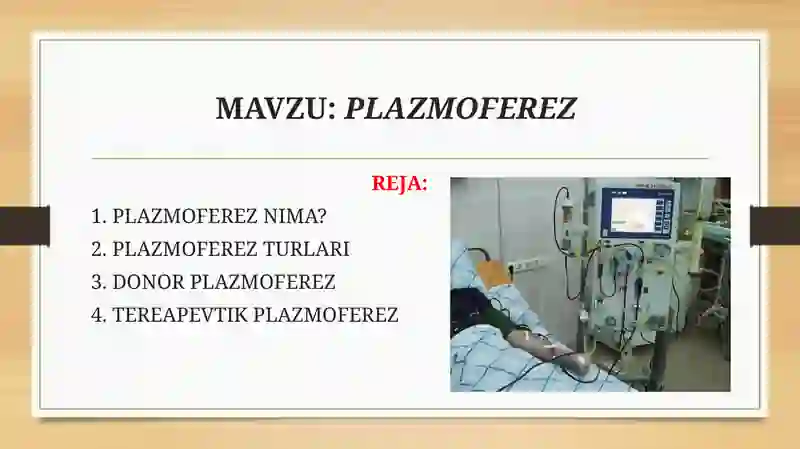 MAVZU: PLAZMOFEREZ

REJA:

1. PLAZMOFEREZ NIMA?
2. PLAZMOFEREZ TURLARI
3. DONOR PLAZMOFEREZ
4. TEREAPEVTIK PLAZMOFEREZ